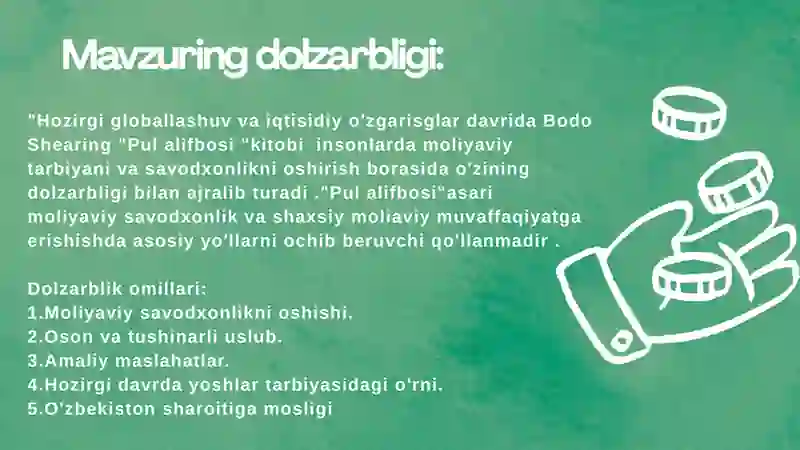 Mavzuring dolzarbligi:

"Hozirgi globallashuv va iqtisidiy o'zgarisglar davrida Bodo Shearing "Pul alifbosi "kitobi insonlarda moliyaviy tarbiyani va savodxonlikni oshirish borasida o'zining dolzarbligi bilan ajralib turadi ."Pul alifbosi"asari moliyaviy savodxonlik va shaxsiy moliaviy muvaffaqiyatga erishishda asosiy yo'llarni ochib beruvchi qo'llanmadir .

Dolzarblik omillari:
1.Moliyaviy savodxonlikni oshishi.
2.Oson va tushinarli uslub.
3.Amaliy maslahatlar.
4.Hozirgi davrda yoshlar tarbiyasidagi o'rni.
5.O'zbekiston sharoitiga mosligi